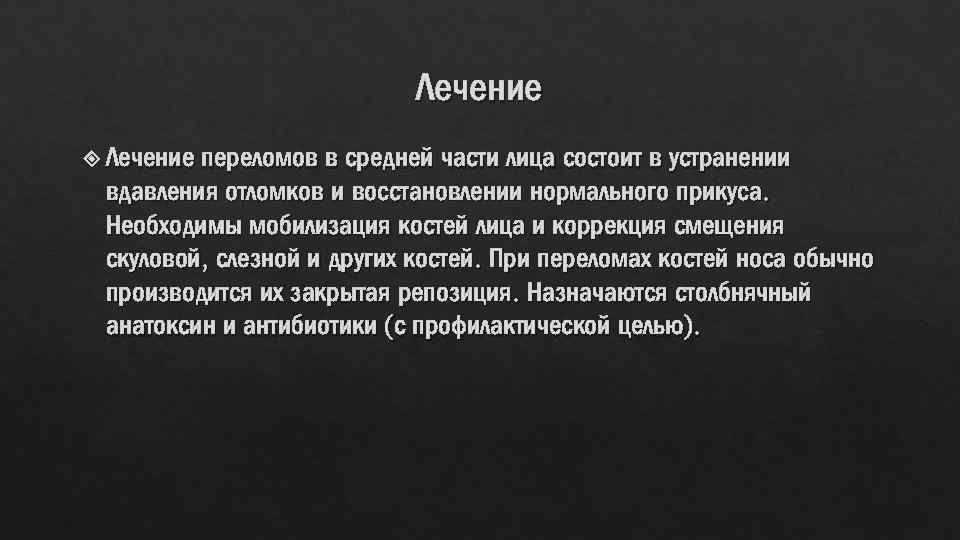 Лечение

Лечение переломов в средней части лица состоит в устранении вдавления отломков и восстановлении нормального прикуса. Необходимы мобилизация костей лица и коррекция смещения скуловой, слезной и других костей. При переломах костей носа обычно производится их закрытая репозиция. Назначаются столбнячный анатоксин и антибиотики (с профилактической целью).